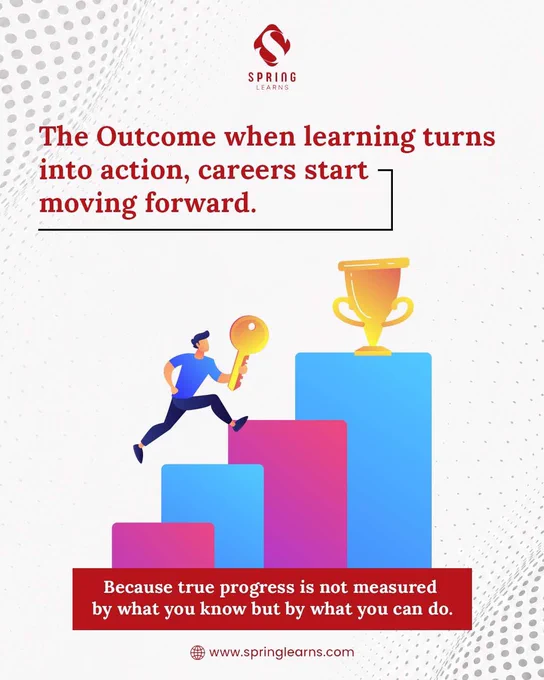 SPRING
LEARNS

The Outcome when learning turns into action, careers start moving forward.

Because true progress is not measured by what you know but by what you can do.

www.springlearns.com